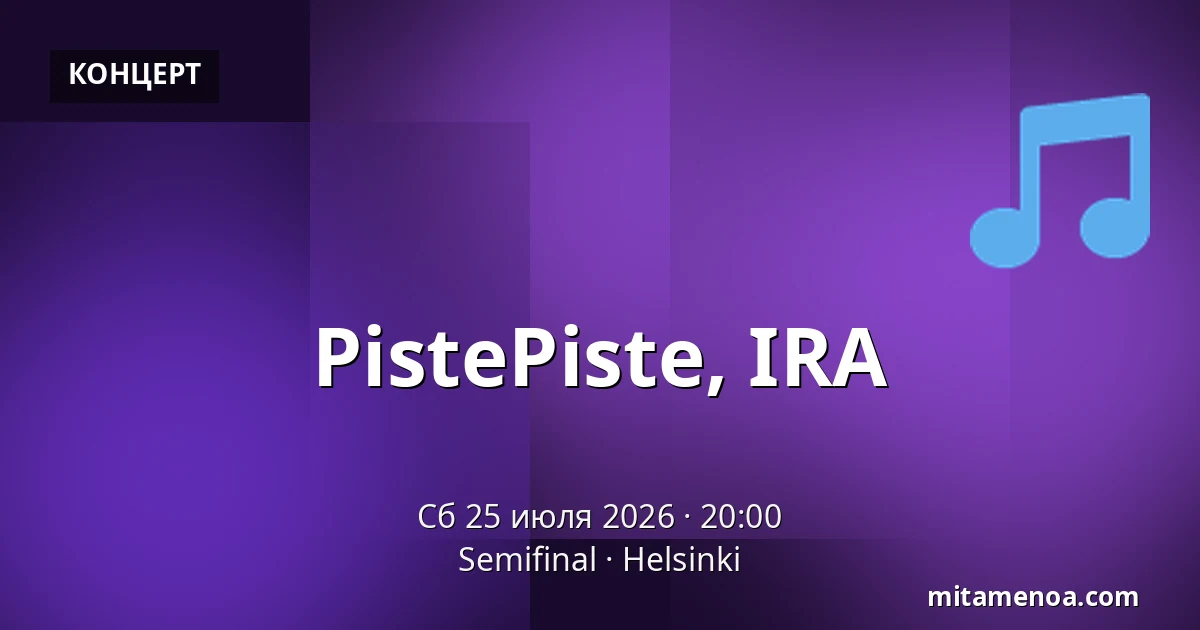 КОНЦЕРТ

PistePiste, IRA

Сб 25 июля 2026 · 20:00
Semifinal · Helsinki

mitamenoa.com